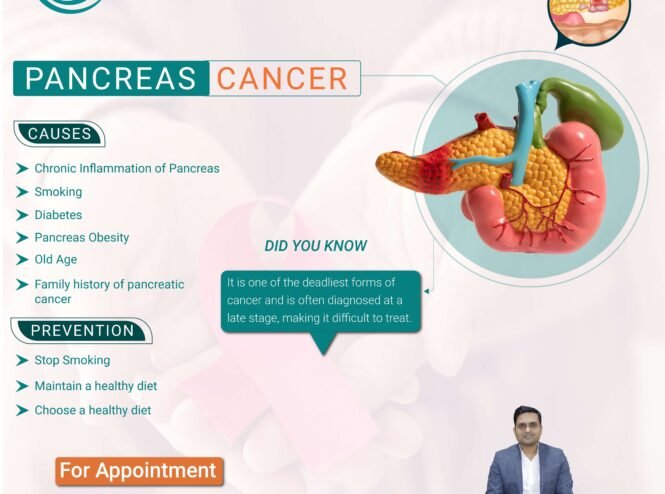 PANCREAS CANCER

CAUSES

Chronic Inflammation of Pancreas
Smoking
Diabetes
Pancreas Obesity
Old Age
Family history of pancreatic cancer

PREVENTION

Stop Smoking
Maintain a healthy diet
Choose a healthy diet

DID YOU KNOW

It is one of the deadliest forms of cancer and is often diagnosed at a late stage, making it difficult to treat.

For Appointment